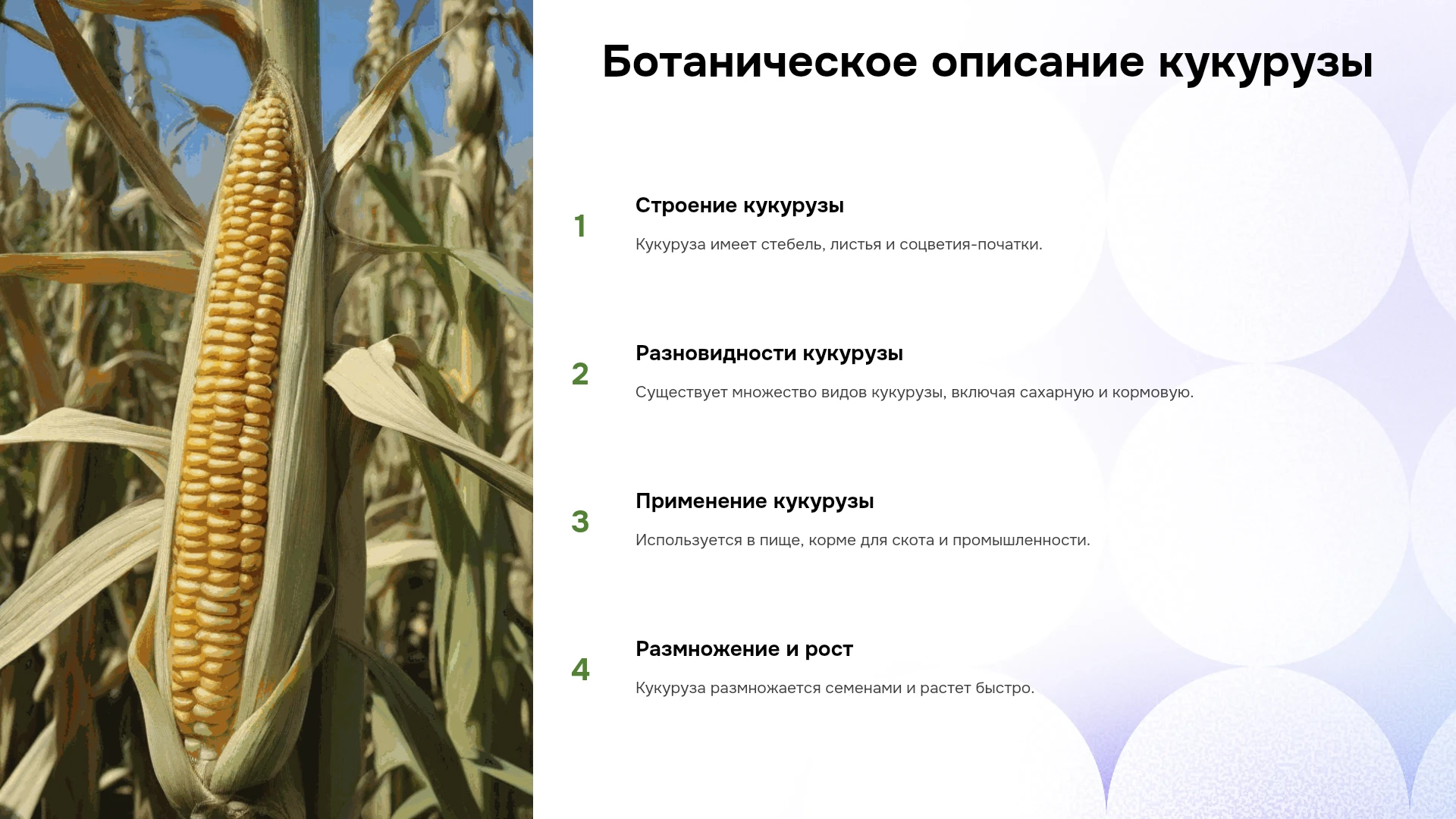 Ботаническое описание кукурузы

1

Строение кукурузы

Кукуруза имеет стебель, листья и соцветия-початки.

2

Разновидности кукурузы

Существует множество видов кукурузы, включая сахарную и кормовую.

3

Применение кукурузы

Используется в пище, корме для скота и промышленности.

4

Размножение и рост

Кукуруза размножается семенами и растет быстро.